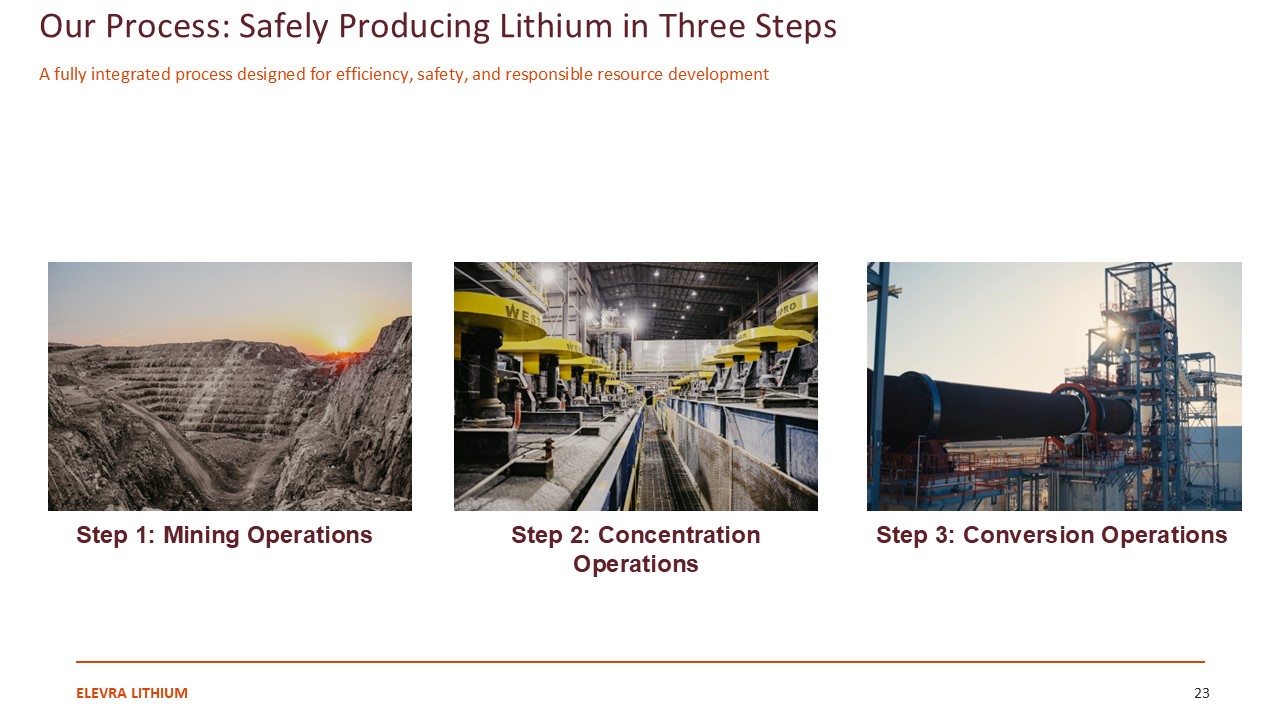 Our Process: Safely Producing Lithium in Three Steps

A fully integrated process designed for efficiency, safety, and responsible resource development

WEST

Step 1: Mining Operations

Step 2: Concentration Operations

Step 3: Conversion Operations

ELEVRA LITHIUM

23